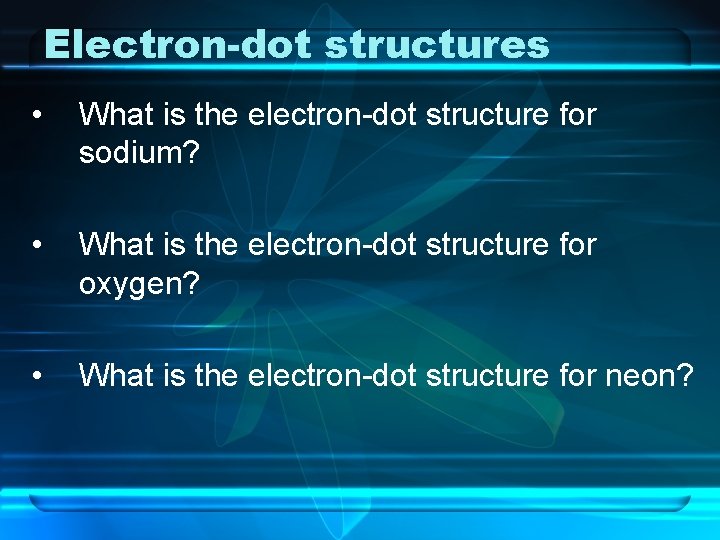 Electron-dot structures

• What is the electron-dot structure for sodium?

• What is the electron-dot structure for oxygen?

• What is the electron-dot structure for neon?